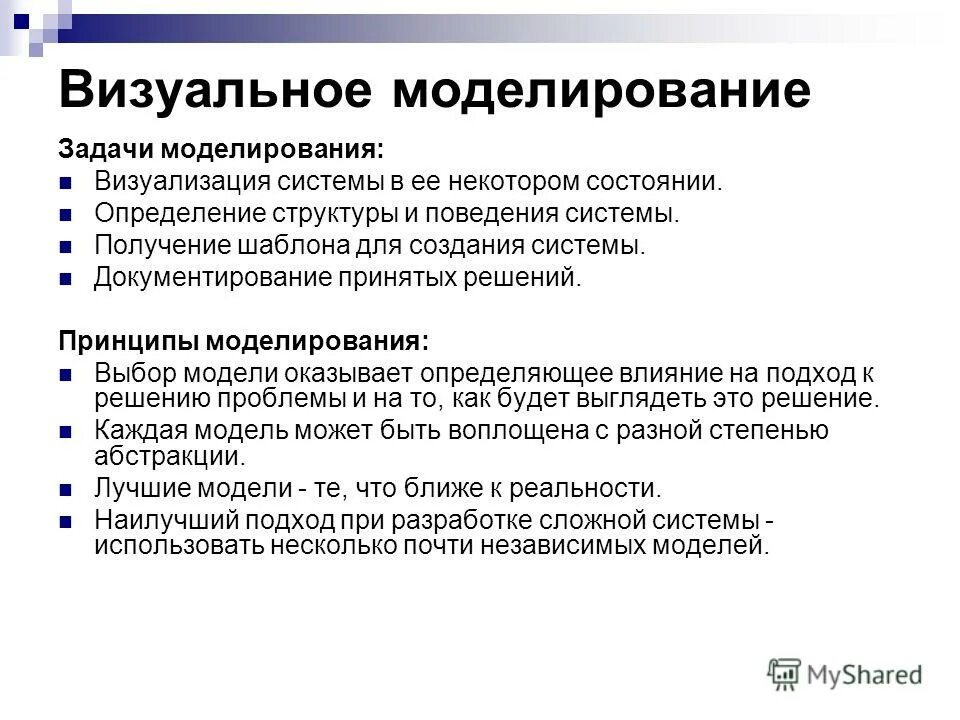 Визуальное моделирование

Задачи моделирования:

- Визуализация системы в ее некотором состоянии.
- Определение структуры и поведения системы.
- Получение шаблона для создания системы.
- Документирование принятых решений.

Принципы моделирования:

- Выбор модели оказывает определяющее влияние на подход к решению проблемы и на то, как будет выглядеть это решение.
- Каждая модель может быть воплощена с разной степенью абстракции.
- Лучшие модели - те, что ближе к реальности.
- Наилучший подход при разработке сложной системы - использовать несколько почти независимых моделей.

MyShared